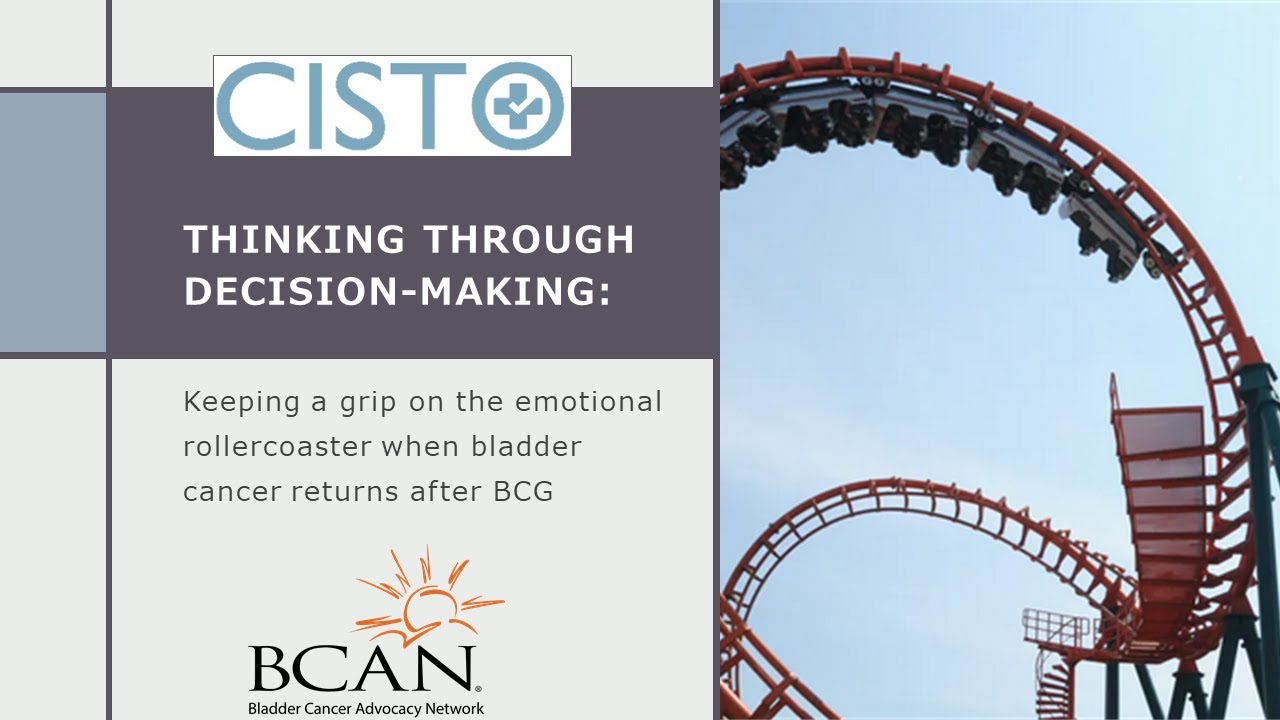 CISTO

THINKING THROUGH DECISION-MAKING:

Keeping a grip on the emotional rollercoaster when bladder cancer returns after BCG

BCAN®
Bladder Cancer Advocacy Network